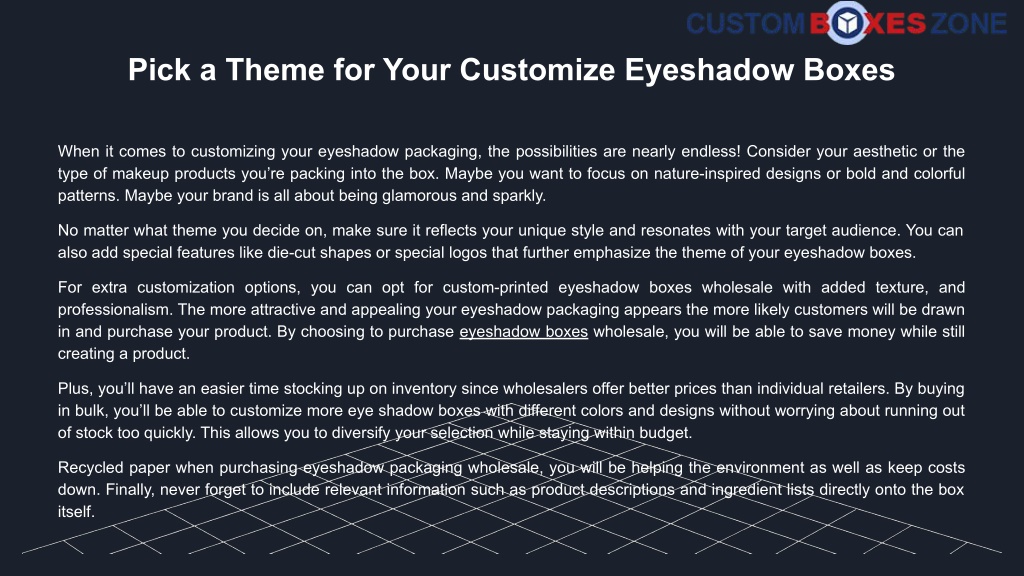 CUSTOM BOXES ZONE

Pick a Theme for Your Customize Eyeshadow Boxes

When it comes to customizing your eyeshadow packaging, the possibilities are nearly endless! Consider your aesthetic or the type of makeup products you're packing into the box. Maybe you want to focus on nature-inspired designs or bold and colorful patterns. Maybe your brand is all about being glamorous and sparkly.

No matter what theme you decide on, make sure it reflects your unique style and resonates with your target audience. You can also add special features like die-cut shapes or special logos that further emphasize the theme of your eyeshadow boxes.

For extra customization options, you can opt for custom-printed eyeshadow boxes wholesale with added texture, and professionalism. The more attractive and appealing your eyeshadow packaging appears the more likely customers will be drawn in and purchase your product. By choosing to purchase eyeshadow boxes wholesale, you will be able to save money while still creating a product.

Plus, you'll have an easier time stocking up on inventory since wholesalers offer better prices than individual retailers. By buying in bulk, you'll be able to customize more eye shadow boxes with different colors and designs without worrying about running out of stock too quickly. This allows you to diversify your selection while staying within budget.

Recycled paper when purchasing eyeshadow packaging wholesale, you will be helping the environment as well as keep costs down. Finally, never forget to include relevant information such as product descriptions and ingredient lists directly onto the box itself.